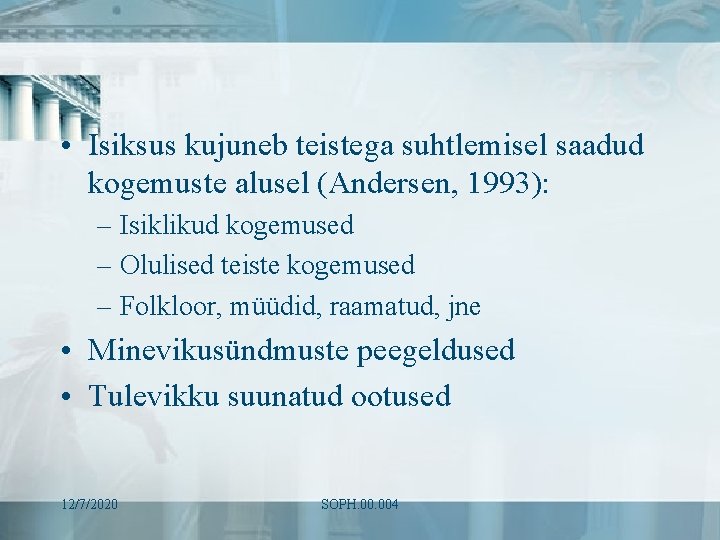 • Isiksus kujuneb teistega suhtlemisel saadud kogemuste alusel (Andersen, 1993):
– Isiklikud kogemused
– Olulised teiste kogemused
– Folkloor, müüdid, raamatud, jne
• Minevikusündmuste peegeldused
• Tulevikku suunatud ootused

12/7/2020
SOPH.00.004